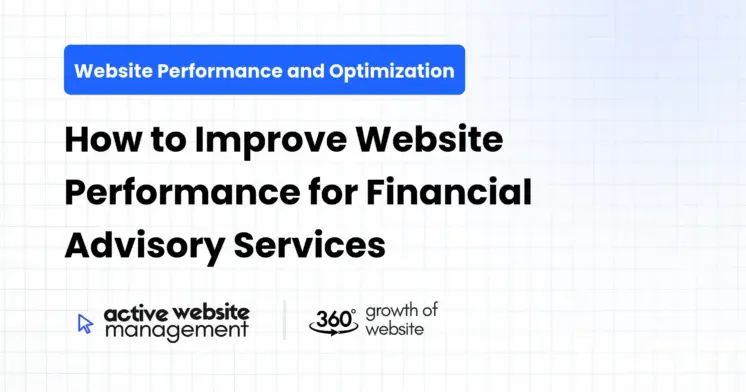 Website Performance and Optimization

How to Improve Website Performance for Financial Advisory Services

active website management

360° growth of website